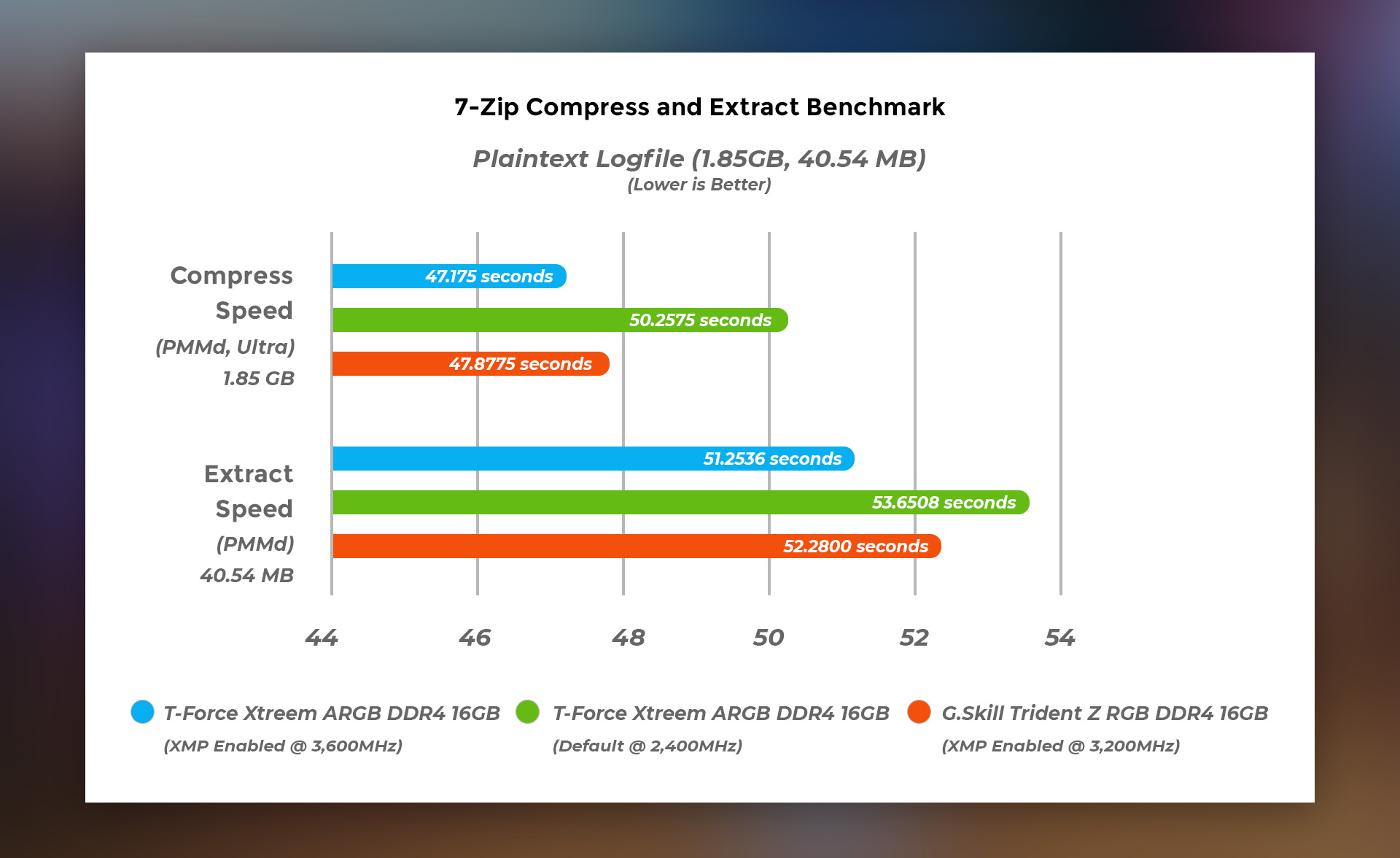 7-Zip Compress and Extract Benchmark

Plaintext Logfile (1.85GB, 40.54 MB)
(Lower is Better)

Compress Speed (PMMd, Ultra) 1.85 GB

47.175 seconds
50.2575 seconds
47.8775 seconds

Extract Speed (PMMd) 40.54 MB

51.2536 seconds
53.6508 seconds
52.2800 seconds

44 46 48 50 52 54

T-Force Xtreem ARGB DDR4 16GB (XMP Enabled @ 3,600MHz)
T-Force Xtreem ARGB DDR4 16GB (Default @ 2,400MHz)
G.Skill Trident Z RGB DDR4 16GB (XMP Enabled @ 3,200MHz)